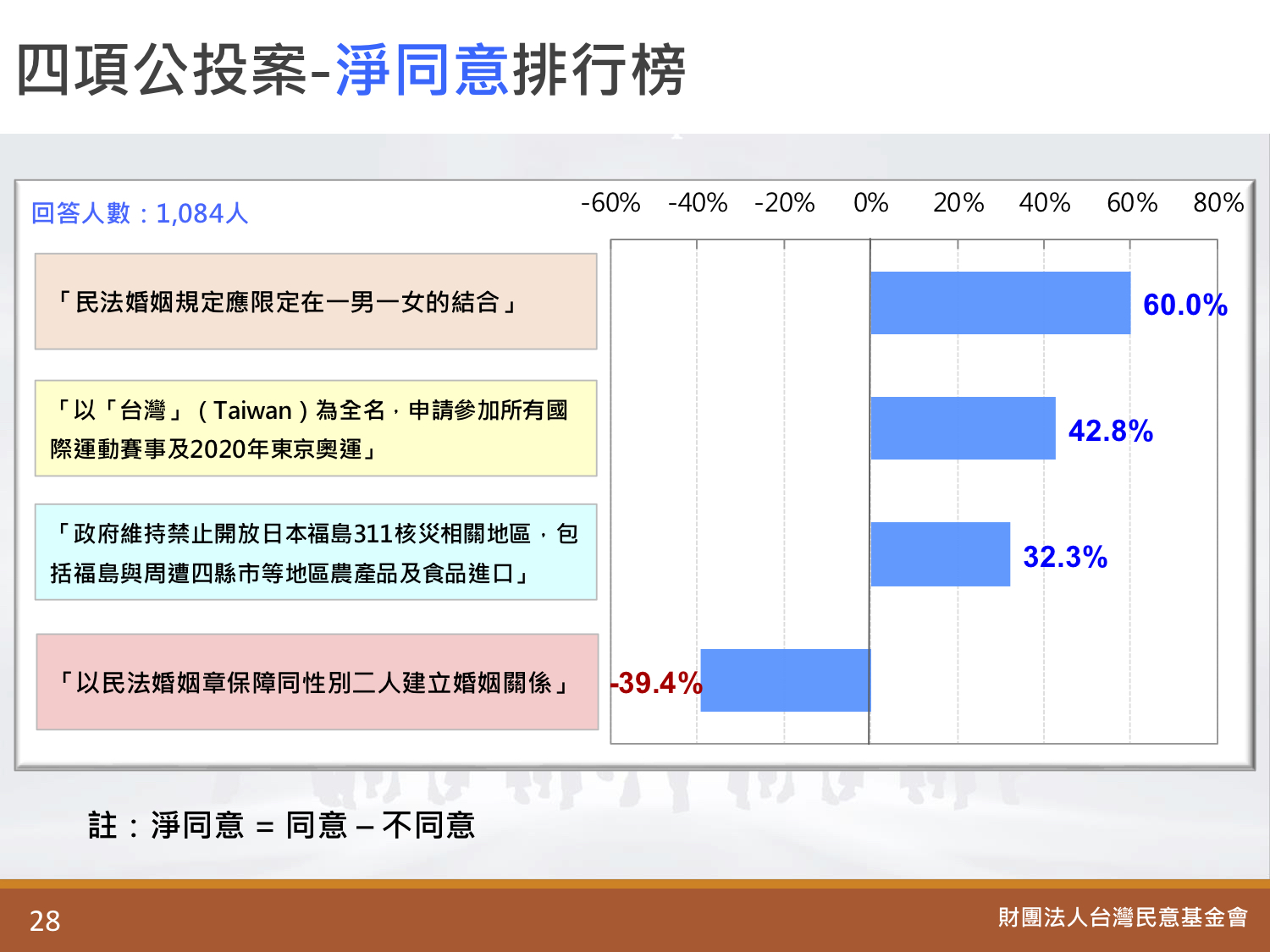 四項公投案-淨同意排行榜

回答人數：1,084人

-60% -40% -20% 0% 20% 40% 60% 80%

「民法婚姻規定應限定在一男一女的結合」 60.0%

「以「台灣」（Taiwan）為全名，申請參加所有國際運動賽事及2020年東京奧運」 42.8%

「政府維持禁止開放日本福島311核災相關地區，包括福島與周遭四縣市等地區農產品及食品進口」 32.3%

「以民法婚姻章保障同性別二人建立婚姻關係」 -39.4%

註：淨同意 = 同意 – 不同意

28

財團法人台灣民意基金會